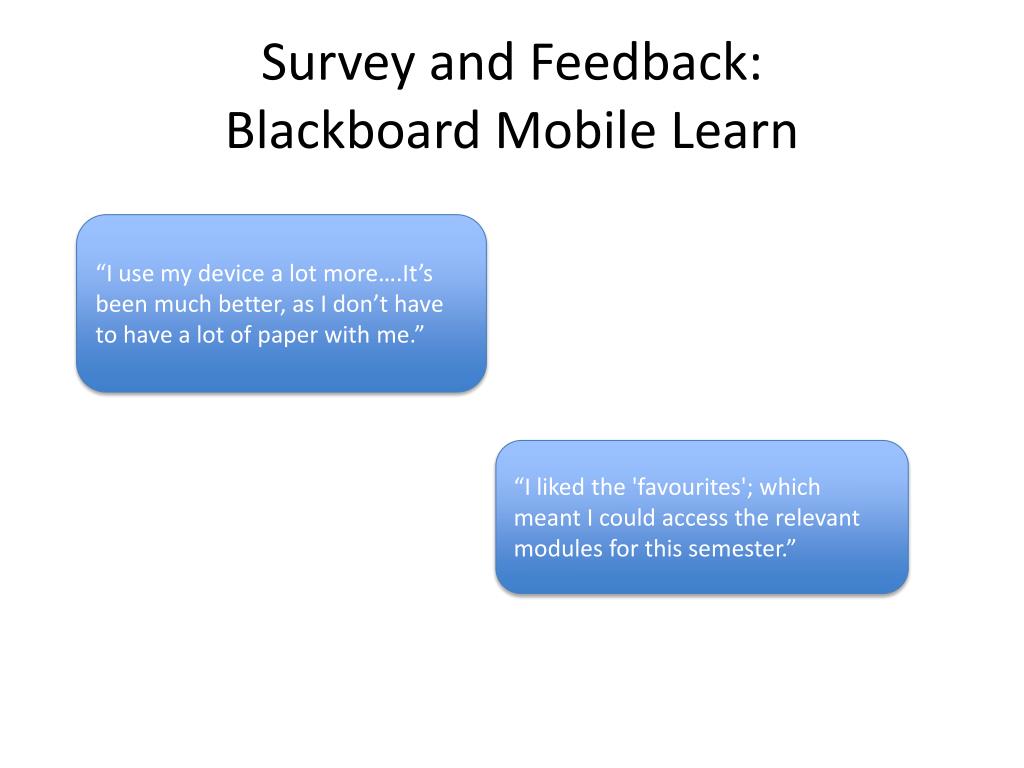 Survey and Feedback:
Blackboard Mobile Learn

“I use my device a lot more….It’s been much better, as I don’t have to have a lot of paper with me.”

“I liked the 'favourites'; which meant I could access the relevant modules for this semester.”